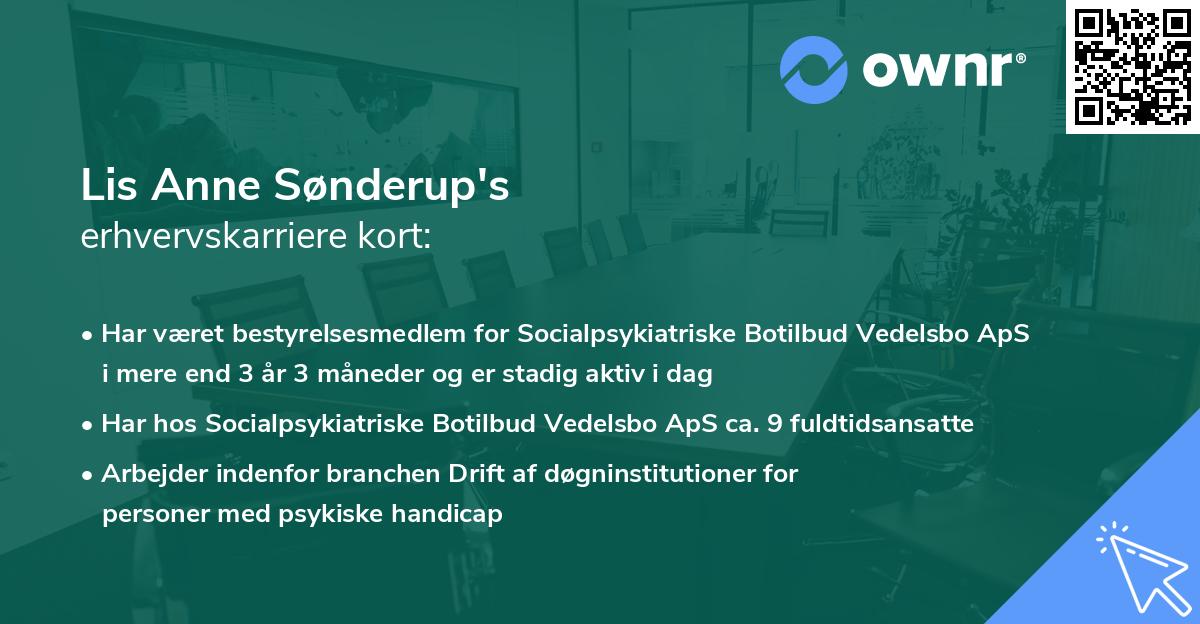 ownr®

Lis Anne Sønderup's
erhvervskarriere kort:

• Har været bestyrelsesmedlem for Socialpsykiatriske Botilbud Vedelsbo ApS i mere end 3 år 3 måneder og er stadig aktiv i dag
• Har hos Socialpsykiatriske Botilbud Vedelsbo ApS ca. 9 fuldtidsansatte
• Arbejder indenfor branchen Drift af døgninstitutioner for personer med psykiske handicap